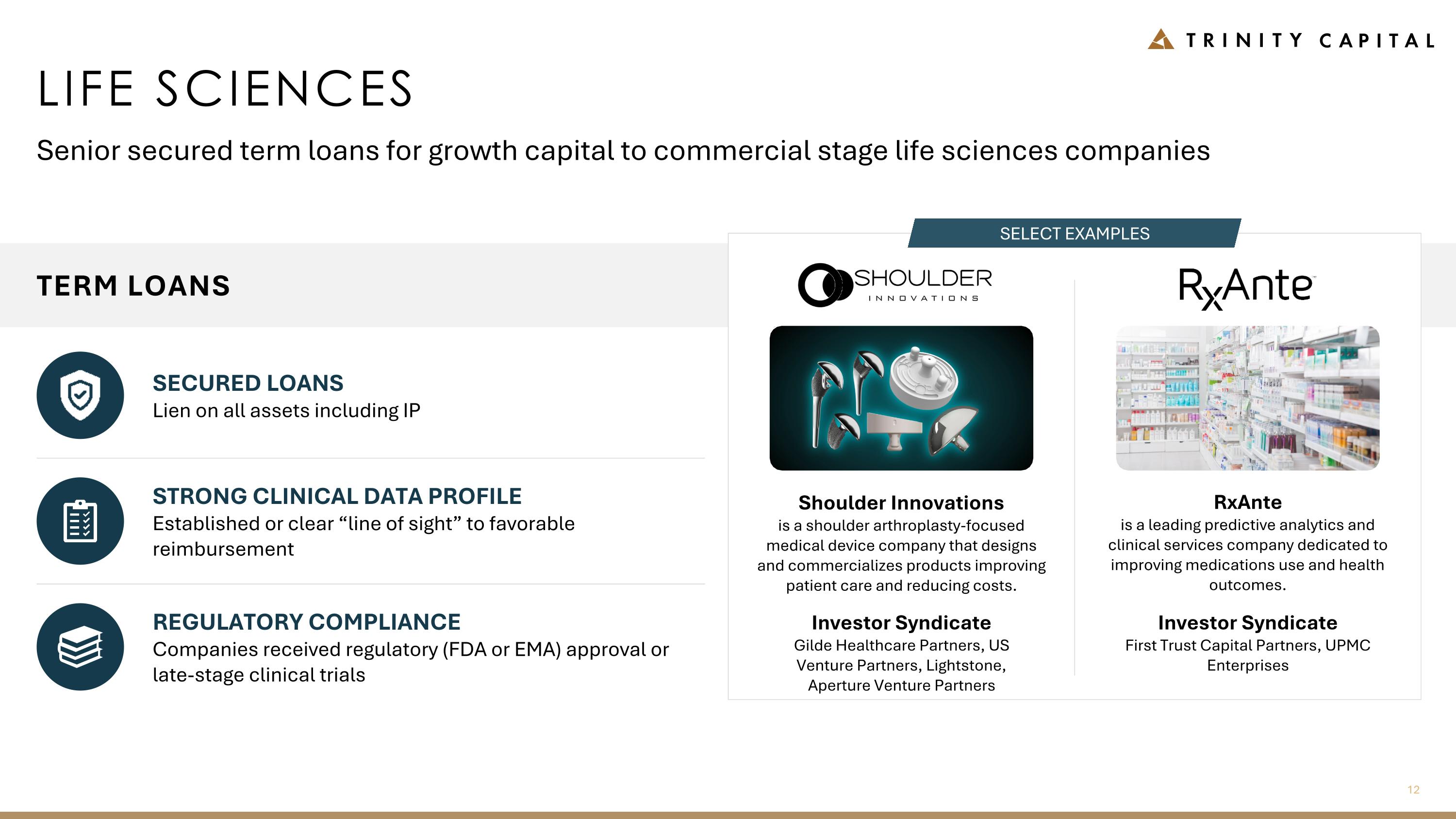 TRINITY CAPITAL

LIFE SCIENCES

Senior secured term loans for growth capital to commercial stage life sciences companies

TERM LOANS

SECURED LOANS
Lien on all assets including IP

STRONG CLINICAL DATA PROFILE
Established or clear “line of sight” to favorable reimbursement

REGULATORY COMPLIANCE
Companies received regulatory (FDA or EMA) approval or late-stage clinical trials

SELECT EXAMPLES

SHOULDER INNOVATIONS

Shoulder Innovations
is a shoulder arthroplasty-focused medical device company that designs and commercializes products improving patient care and reducing costs.

Investor Syndicate
Gilde Healthcare Partners, US Venture Partners, Lightstone, Aperture Venture Partners

RxAnte

RxAnte
is a leading predictive analytics and clinical services company dedicated to improving medications use and health outcomes.

Investor Syndicate
First Trust Capital Partners, UPMC Enterprises

12